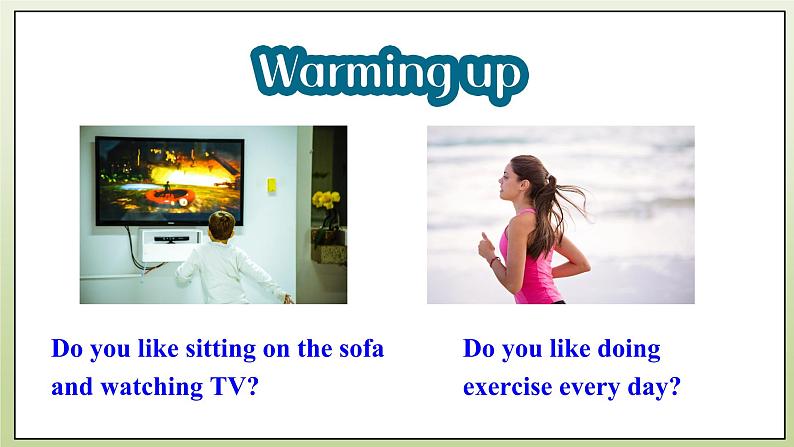 Warming up

Do you like sitting on the sofa and watching TV?

Do you like doing exercise every day?